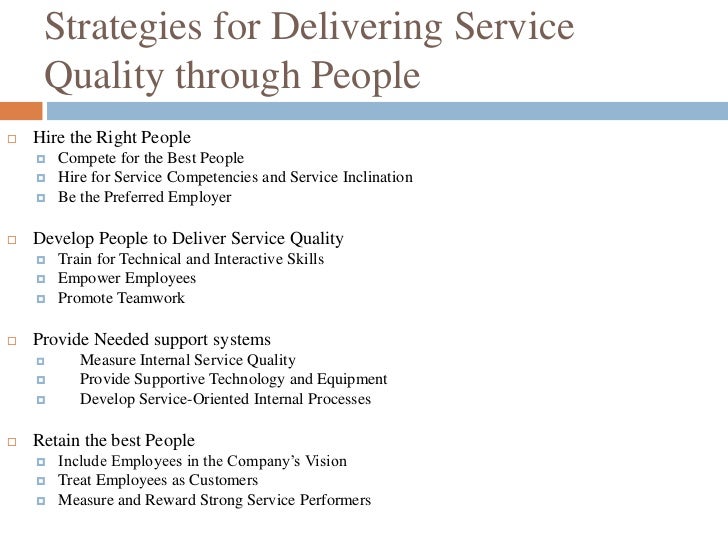 Strategies for Delivering Service Quality through People

Hire the Right People
Compete for the Best People
Hire for Service Competencies and Service Inclination
Be the Preferred Employer

Develop People to Deliver Service Quality
Train for Technical and Interactive Skills
Empower Employees
Promote Teamwork

Provide Needed support systems
Measure Internal Service Quality
Provide Supportive Technology and Equipment
Develop Service-Oriented Internal Processes

Retain the best People
Include Employees in the Company's Vision
Treat Employees as Customers
Measure and Reward Strong Service Performers